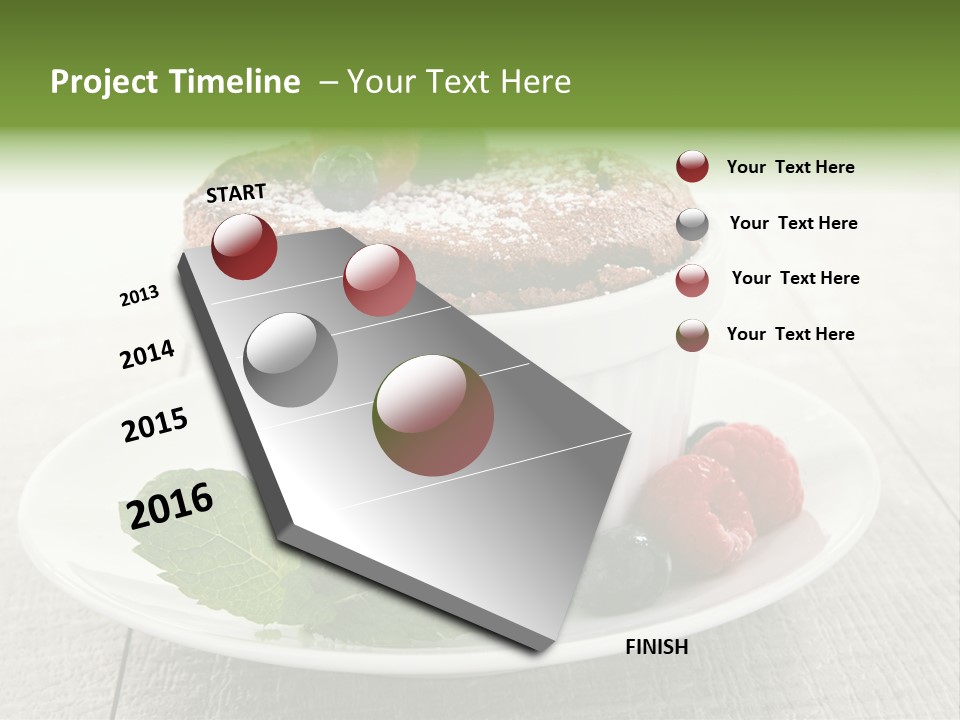 Project Timeline – Your Text Here

START

2013

2014

2015

2016

FINISH

Your Text Here

Your Text Here

Your Text Here

Your Text Here